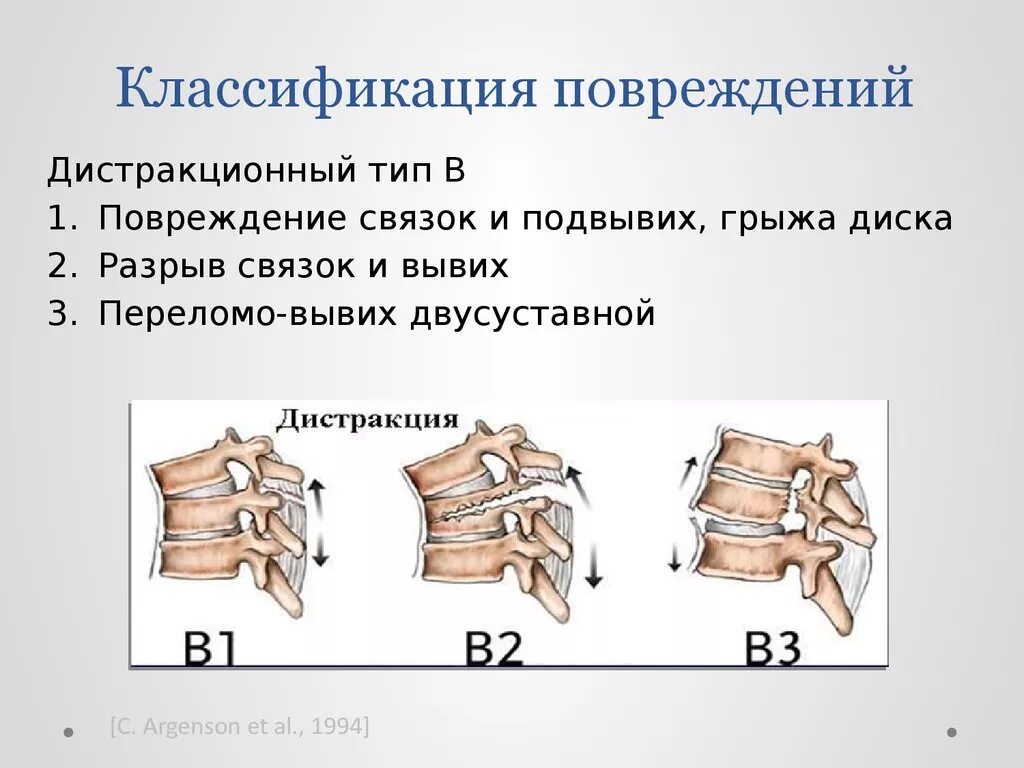 Классификация повреждений

Дистракционный тип В
1. Повреждение связок и подвывих, грыжа диска
2. Разрыв связок и вывих
3. Переломо-вывих двусуставной

Дистракция

B1

B2

B3

[C. Argenson et al., 1994]